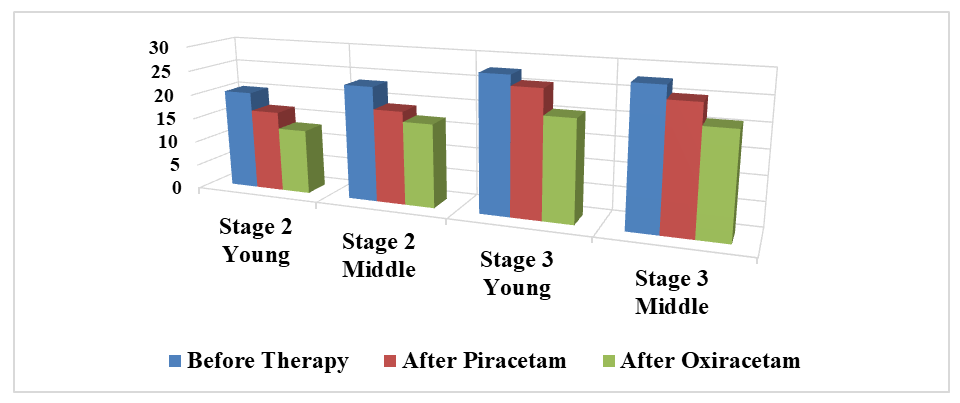 30
25
20
15
10
5
0

Stage 2 Young

Stage 2 Middle

Stage 3 Young

Stage 3 Middle

Before Therapy
After Piracetam
After Oxiracetam